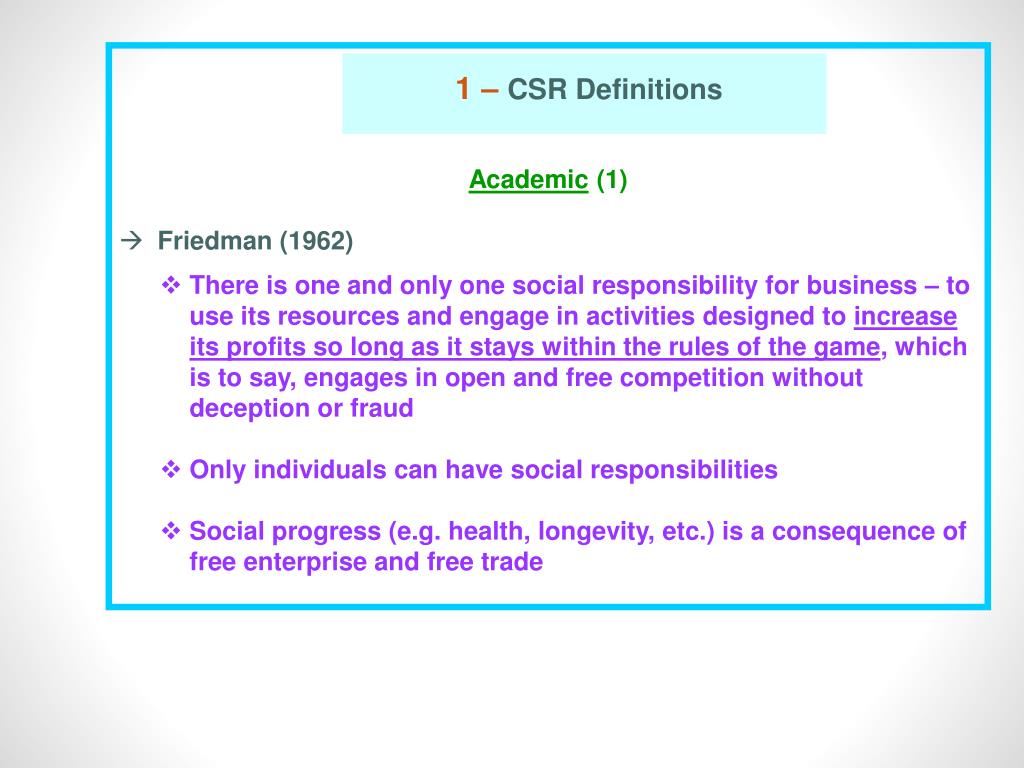 1 – CSR Definitions

Academic (1)

→ Friedman (1962)

❖ There is one and only one social responsibility for business – to use its resources and engage in activities designed to increase its profits so long as it stays within the rules of the game, which is to say, engages in open and free competition without deception or fraud

❖ Only individuals can have social responsibilities

❖ Social progress (e.g. health, longevity, etc.) is a consequence of free enterprise and free trade